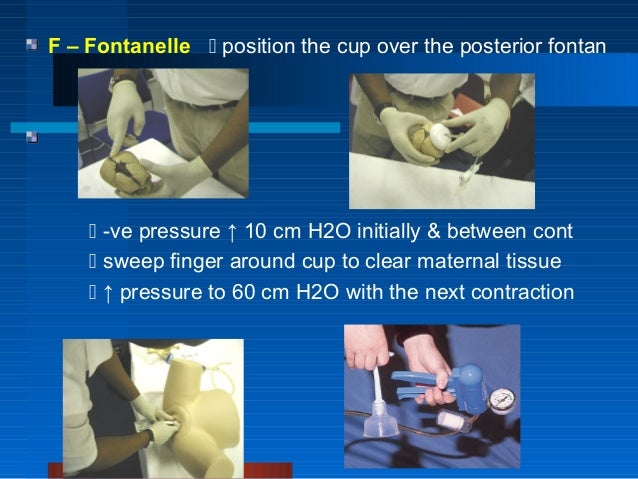 F – Fontanelle  position the cup over the posterior fontan

 -ve pressure ↑ 10 cm H2O initially & between cont
 sweep finger around cup to clear maternal tissue
 ↑ pressure to 60 cm H2O with the next contraction